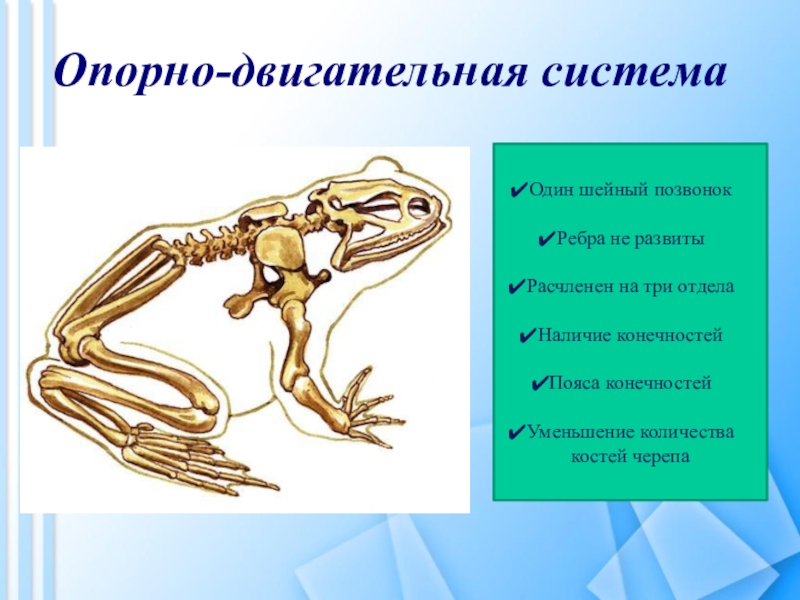 Опорно-двигательная система

✔Один шейный позвонок

✔Ребра не развиты

✔Расчленен на три отдела

✔Наличие конечностей

✔Пояса конечностей

✔Уменьшение количества костей черепа